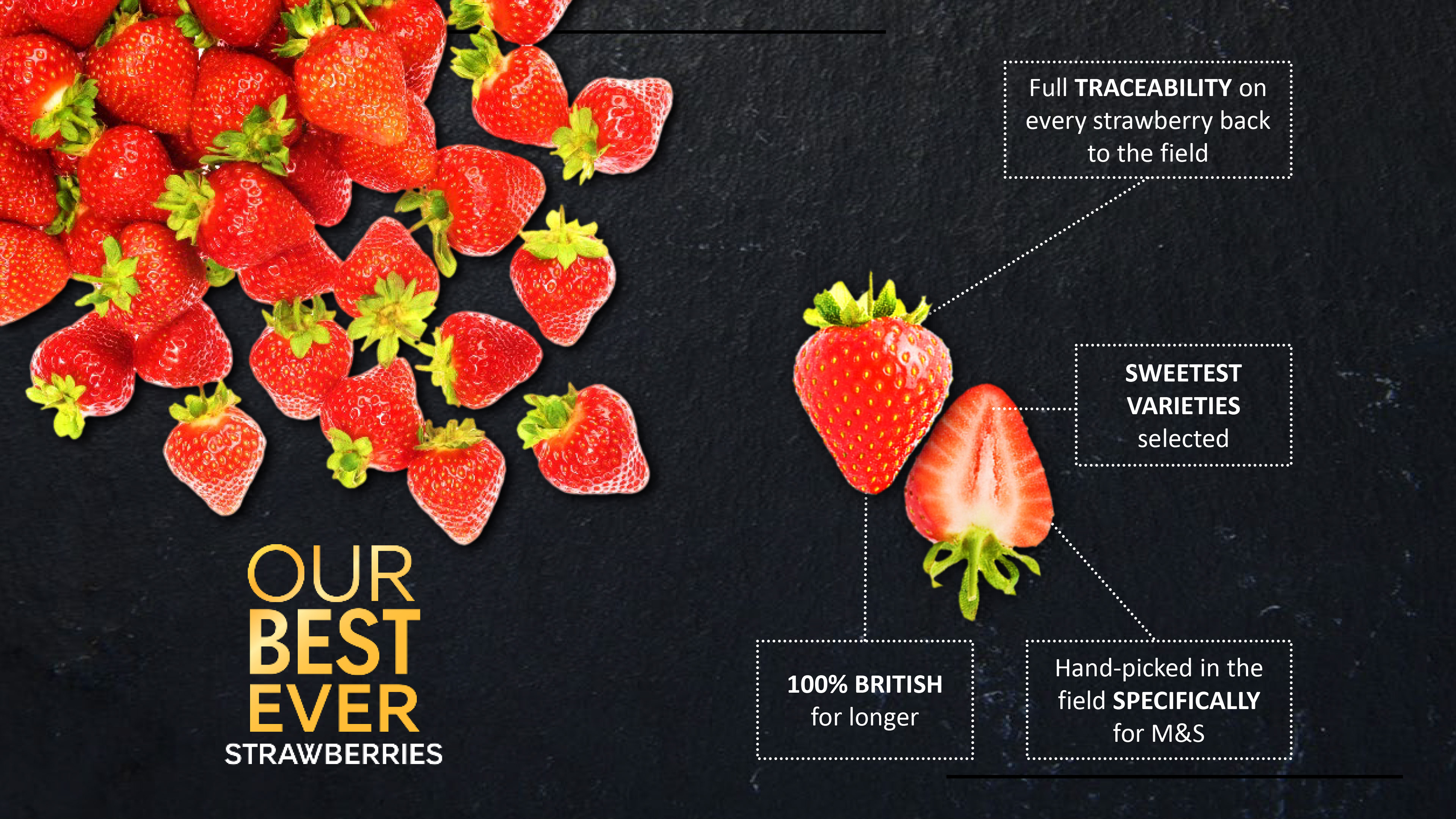 OUR
BEST
EVER
STRAWBERRIES

Full TRACEABILITY on every strawberry back to the field

SWEETEST VARIETIES selected

100% BRITISH for longer

Hand-picked in the field SPECIFICALLY for M&S